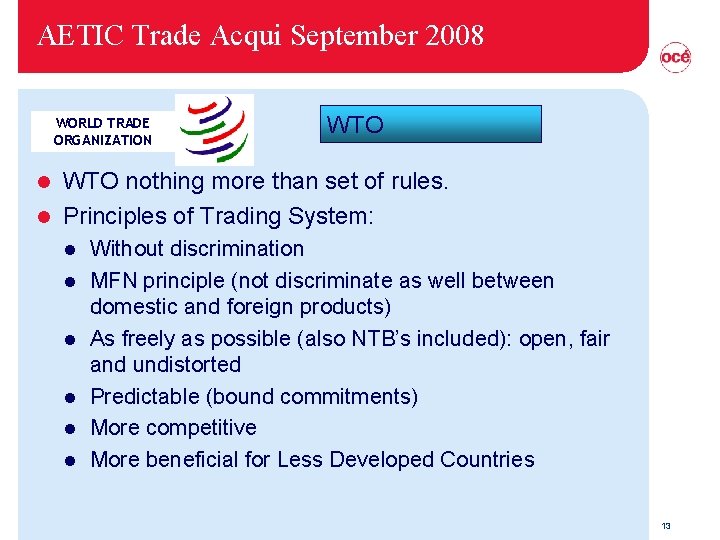 AETIC Trade Acqui September 2008

océ

WORLD TRADE ORGANIZATION

WTO

- WTO nothing more than set of rules.
- Principles of Trading System:
  - Without discrimination
  - MFN principle (not discriminate as well between domestic and foreign products)
  - As freely as possible (also NTB's included): open, fair and undistorted
  - Predictable (bound commitments)
  - More competitive
  - More beneficial for Less Developed Countries

13